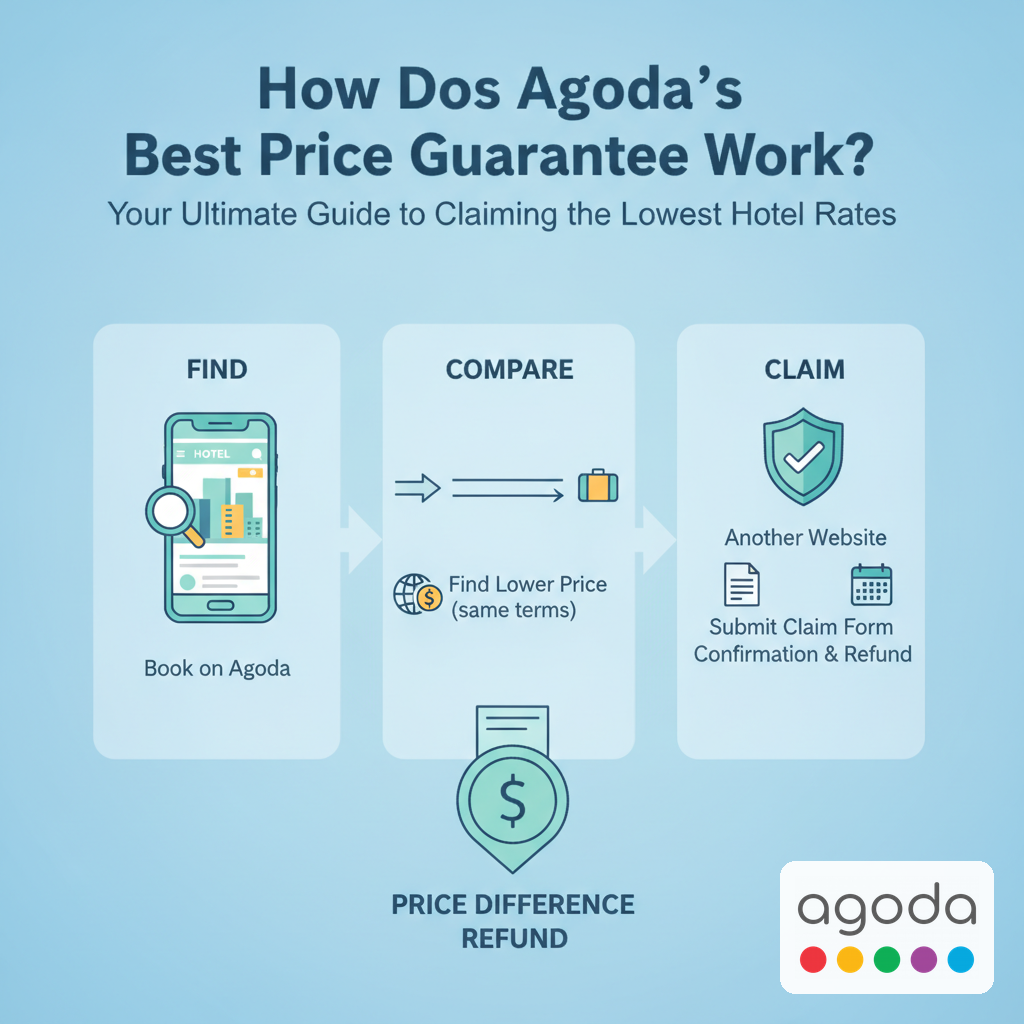 How Dos Agoda's Best Price Guarantee Work?

Your Ultimate Guide to Claiming the Lowest Hotel Rates

FIND

HOTEL

Book on Agoda

COMPARE

Find Lower Price (same terms)

CLAIM

Another Website

Submit Claim Form Confirmation & Refund

$

PRICE DIFFERENCE REFUND

agoda